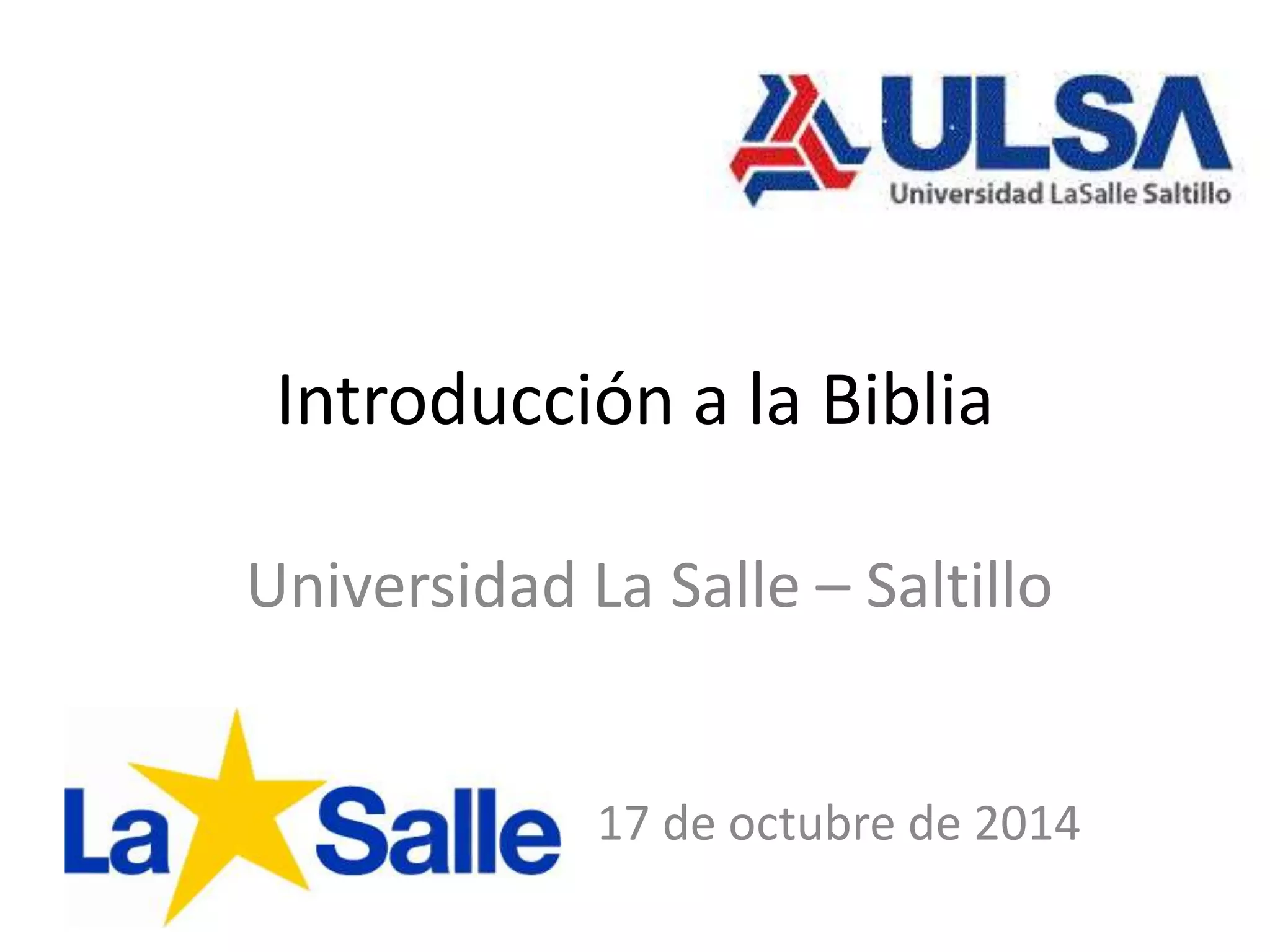 ULSA
Universidad LaSalle Saltillo

Introducción a la Biblia

Universidad La Salle – Saltillo

La Salle

17 de octubre de 2014